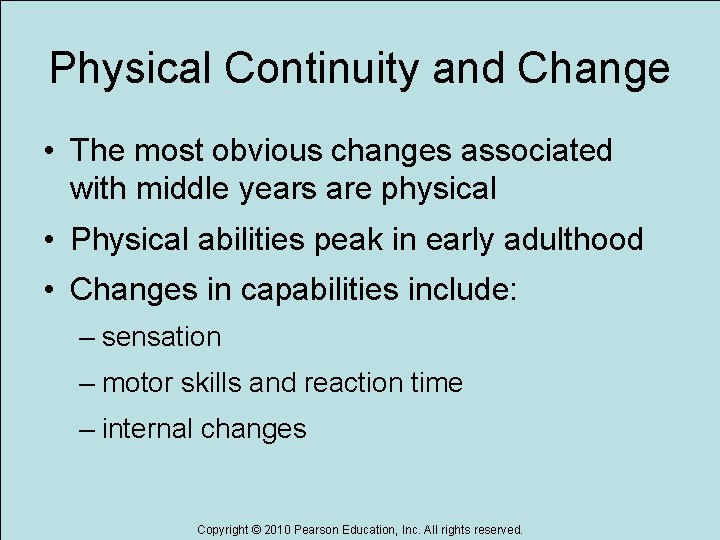 Physical Continuity and Change

• The most obvious changes associated with middle years are physical

• Physical abilities peak in early adulthood

• Changes in capabilities include:

– sensation

– motor skills and reaction time

– internal changes

Copyright © 2010 Pearson Education, Inc. All rights reserved.